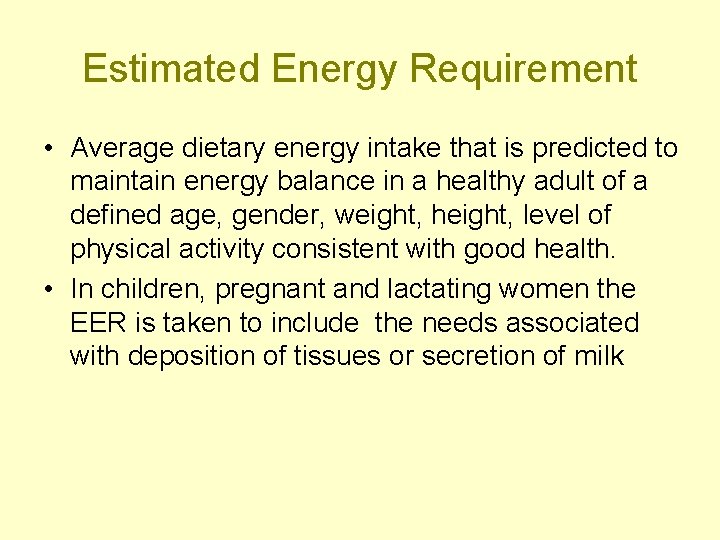 Estimated Energy Requirement

• Average dietary energy intake that is predicted to maintain energy balance in a healthy adult of a defined age, gender, weight, height, level of physical activity consistent with good health.
• In children, pregnant and lactating women the EER is taken to include the needs associated with deposition of tissues or secretion of milk